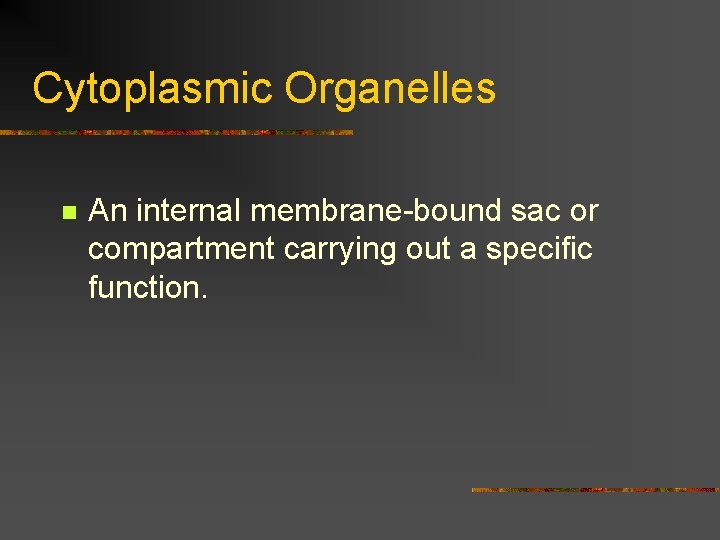 Cytoplasmic Organelles

An internal membrane-bound sac or compartment carrying out a specific function.